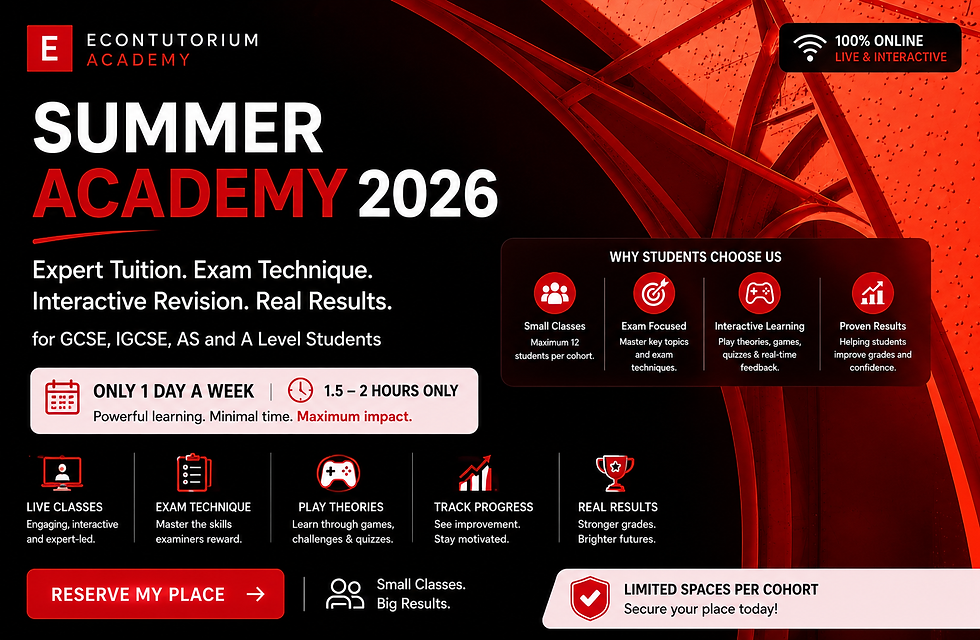 E ECONTUTORIUM ACADEMY

100% ONLINE
LIVE & INTERACTIVE

SUMMER ACADEMY 2026

Expert Tuition. Exam Technique. Interactive Revision. Real Results.

for GCSE, IGCSE, AS and A Level Students

WHY STUDENTS CHOOSE US

Small Classes
Maximum 12 students per cohort.

Exam Focused
Master key topics and exam techniques.

Interactive Learning
Play theories, games, quizzes & real-time feedback.

Proven Results
Helping students improve grades and confidence.

ONLY 1 DAY A WEEK | 1.5 – 2 HOURS ONLY
Powerful learning. Minimal time. Maximum impact.

LIVE CLASSES
Engaging, interactive and expert-led.

EXAM TECHNIQUE
Master the skills examiners reward.

PLAY THEORIES
Learn through games, challenges & quizzes.

TRACK PROGRESS
See improvement. Stay motivated.

REAL RESULTS
Stronger grades. Brighter futures.

RESERVE MY PLACE →

Small Classes. Big Results.

LIMITED SPACES PER COHORT
Secure your place today!